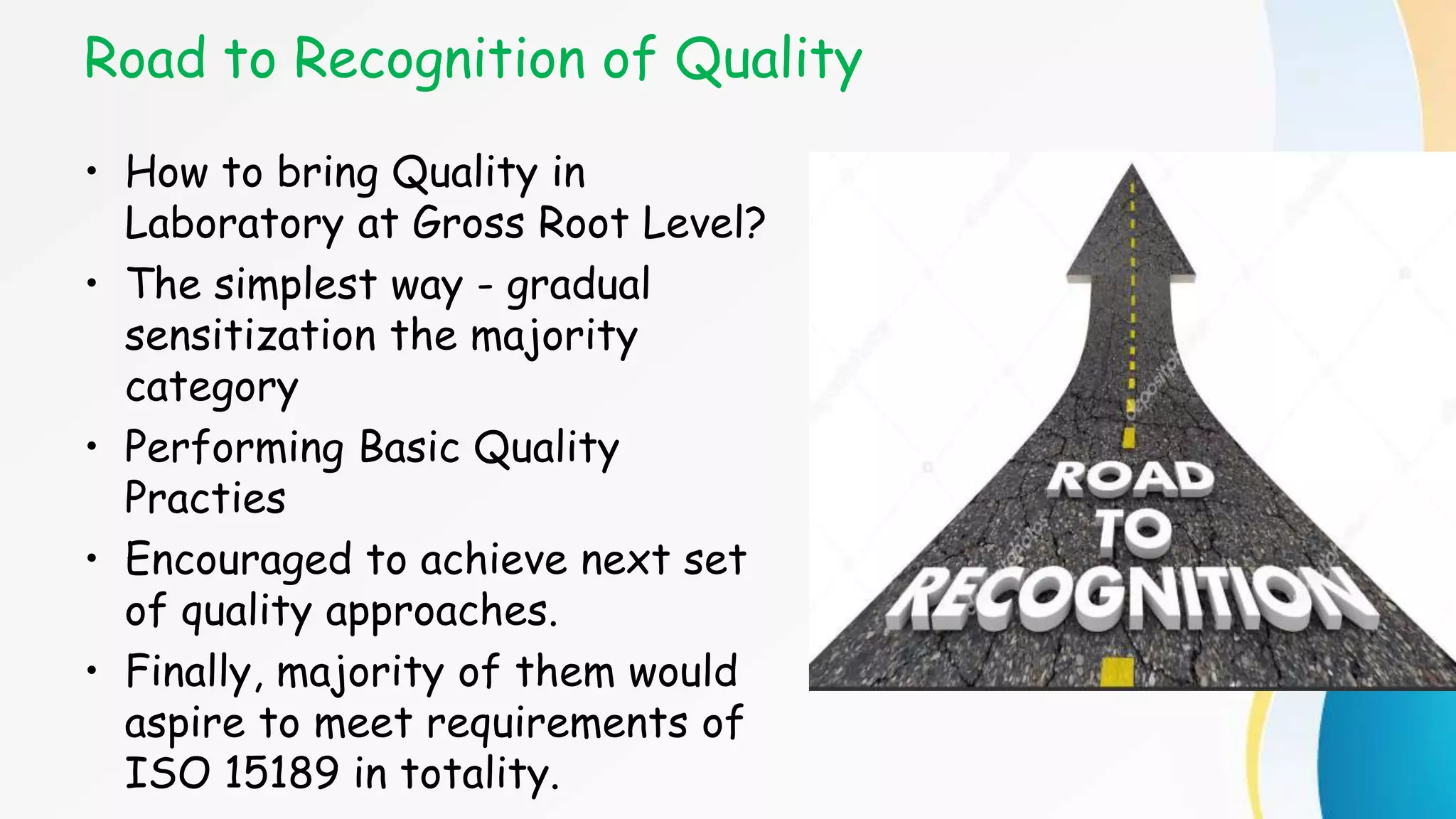 Road to Recognition of Quality

• How to bring Quality in Laboratory at Gross Root Level?
• The simplest way - gradual sensitization the majority category
• Performing Basic Quality Practies
• Encouraged to achieve next set of quality approaches.
• Finally, majority of them would aspire to meet requirements of ISO 15189 in totality.

ROAD TO RECOGNITION